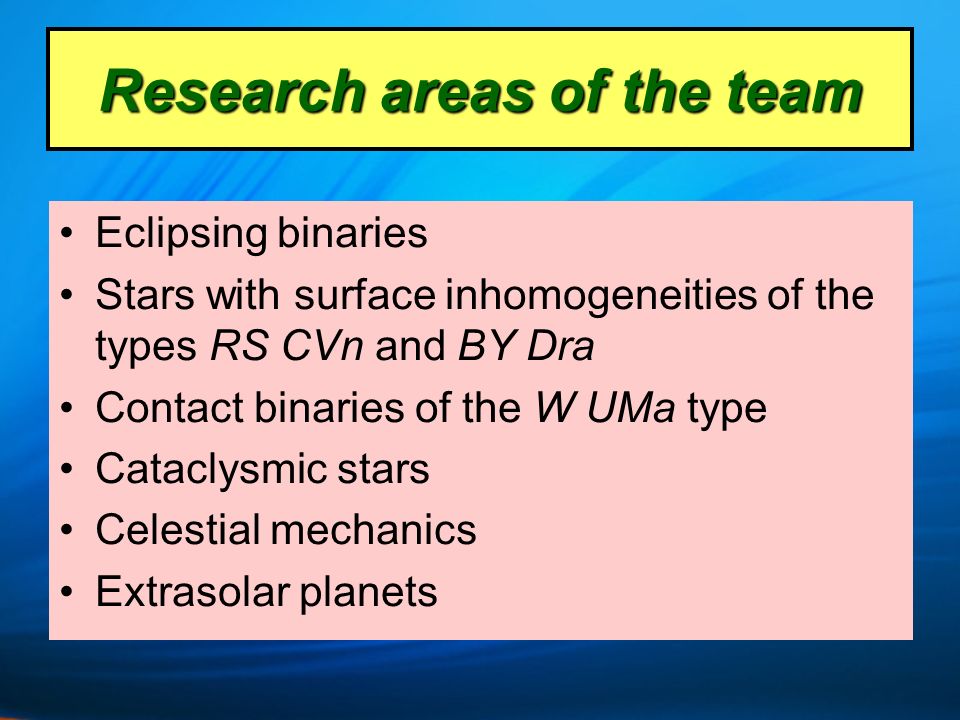 Research areas of the team

• Eclipsing binaries
• Stars with surface inhomogeneities of the types RS CVn and BY Dra
• Contact binaries of the W UMa type
• Cataclysmic stars
• Celestial mechanics
• Extrasolar planets